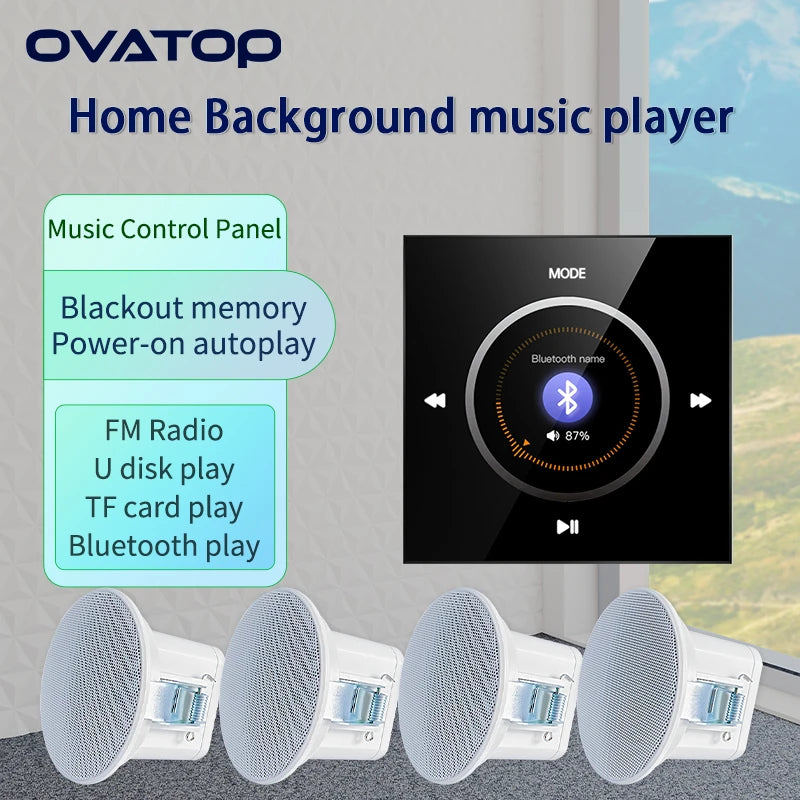 OVATOP

Home Background music player

Music Control Panel

Blackout memory
Power-on autoplay

FM Radio
U disk play
TF card play
Bluetooth play

MODE

Bluetooth name

87%